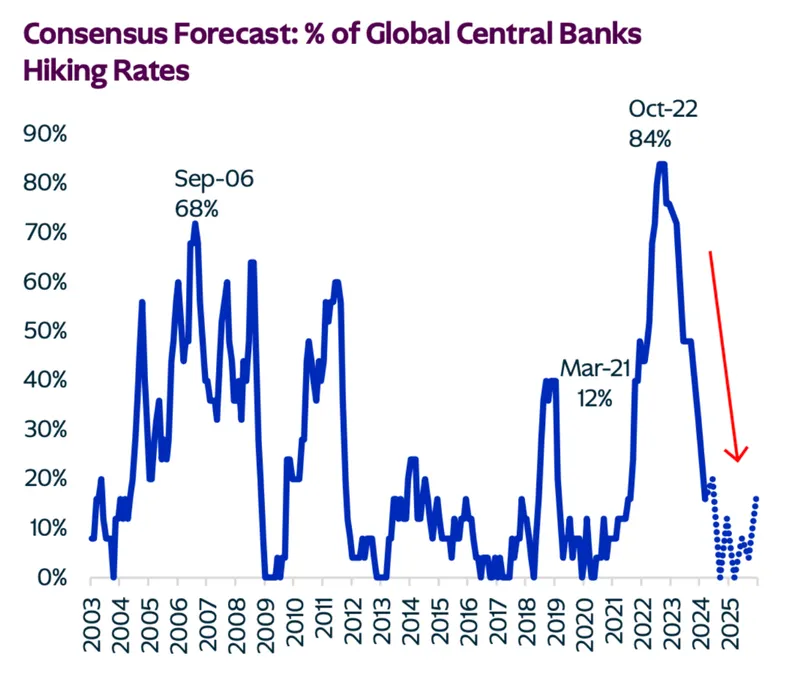 Consensus Forecast: % of Global Central Banks Hiking Rates

90%
80%
70%
60%
50%
40%
30%
20%
10%
0%

Sep-06
68%

Oct-22
84%

Mar-21
12%

2003
2004
2005
2006
2007
2008
2009
2010
2011
2012
2013
2014
2015
2016
2017
2018
2019
2020
2021
2022
2023
2024
2025